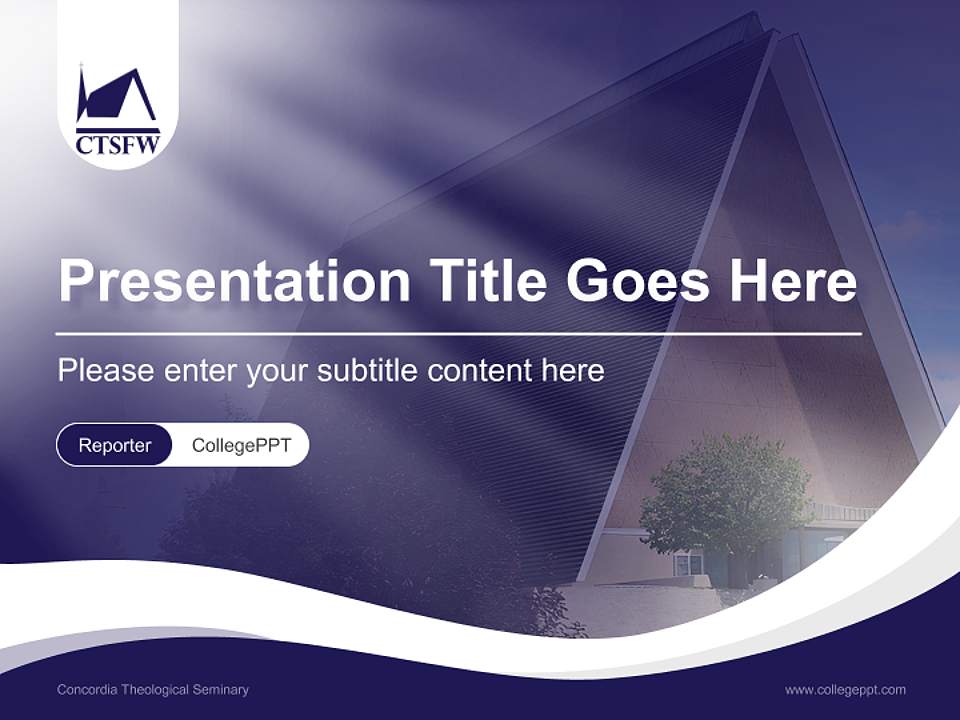 CTSFW

Presentation Title Goes Here

Please enter your subtitle content here

Reporter CollegePPT

Concordia Theological Seminary

www.collegeppt.com